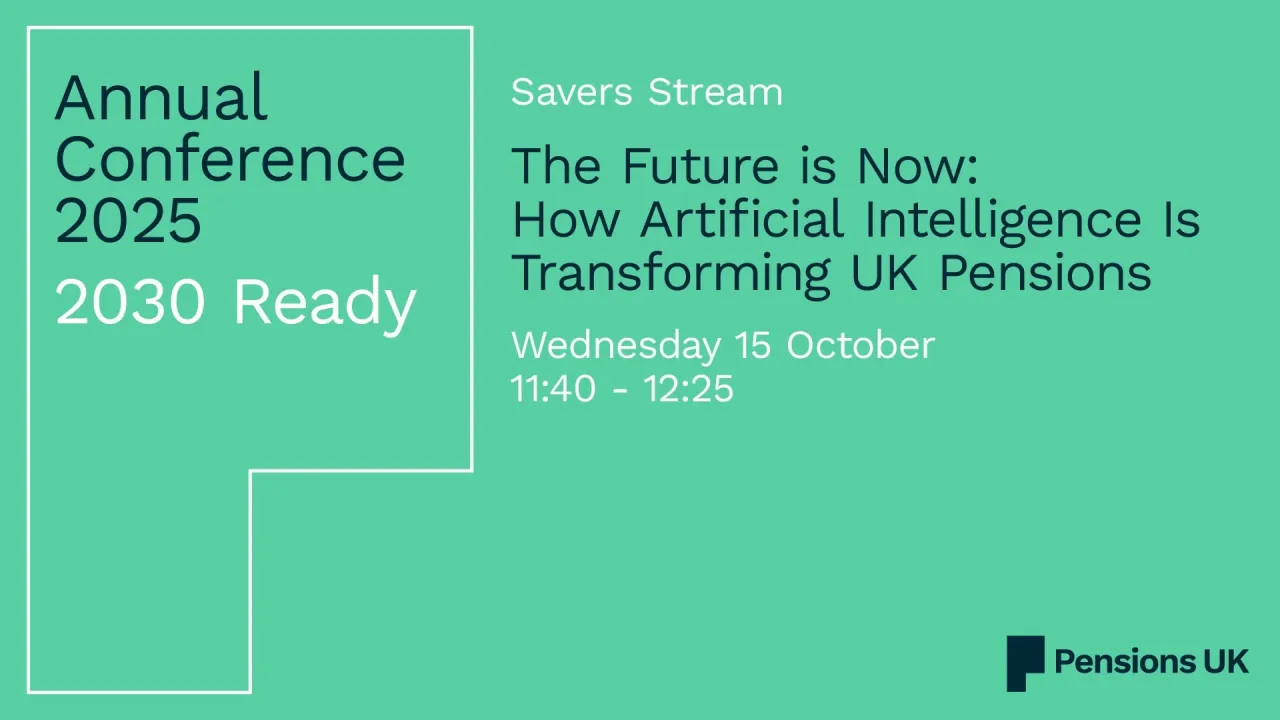 Annual Conference 2025

2030 Ready

Savers Stream

The Future is Now: How Artificial Intelligence Is Transforming UK Pensions

Wednesday 15 October
11:40 - 12:25

Pensions UK